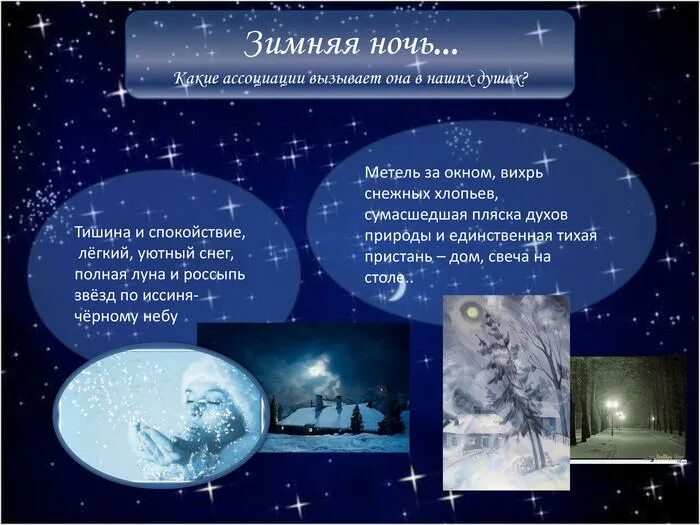 Зимняя ночь…
Какие ассоциации вызывает она в наших душах?

Тишина и спокойствие, лёгкий, уютный снег, полная луна и россыпь звёзд по иссиня-чёрному небу

Метель за окном, вихрь снежных хлопьев, сумасшедшая пляска духов природы и единственная тихая пристань – дом, свеча на столе..